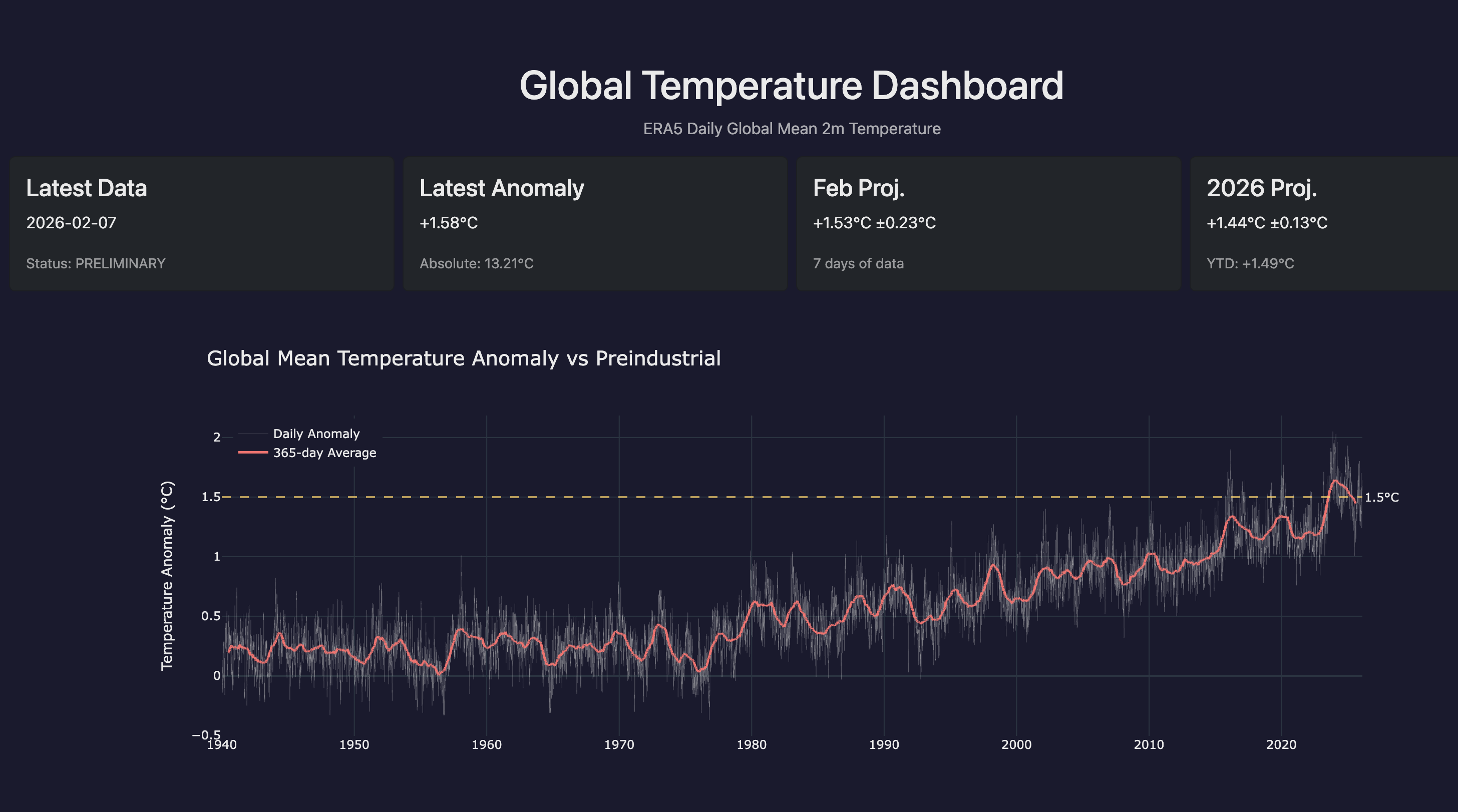 Global Temperature Dashboard

ERA5 Daily Global Mean 2m Temperature

Latest Data
2026-02-07
Status: PRELIMINARY

Latest Anomaly
+1.58°C
Absolute: 13.21°C

Feb Proj.
+1.53°C ±0.23°C
7 days of data

2026 Proj.
+1.44°C ±0.13°C
YTD: +1.49°C

Global Mean Temperature Anomaly vs Preindustrial

Daily Anomaly
365-day Average

Temperature Anomaly (°C)

2
1.5
1
0.5
0
−0.5

1.5°C

1940
1950
1960
1970
1980
1990
2000
2010
2020